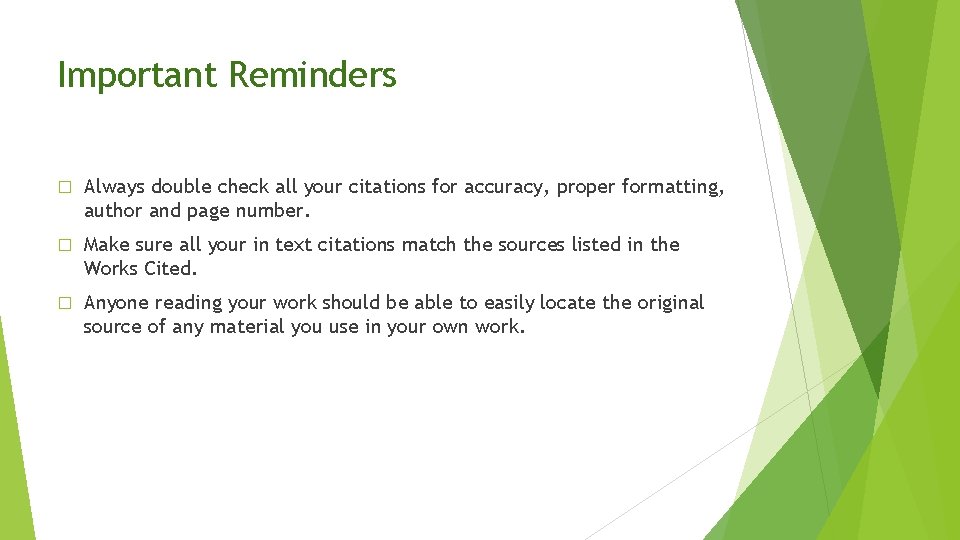 Important Reminders

□ Always double check all your citations for accuracy, proper formatting, author and page number.

□ Make sure all your in text citations match the sources listed in the Works Cited.

□ Anyone reading your work should be able to easily locate the original source of any material you use in your own work.